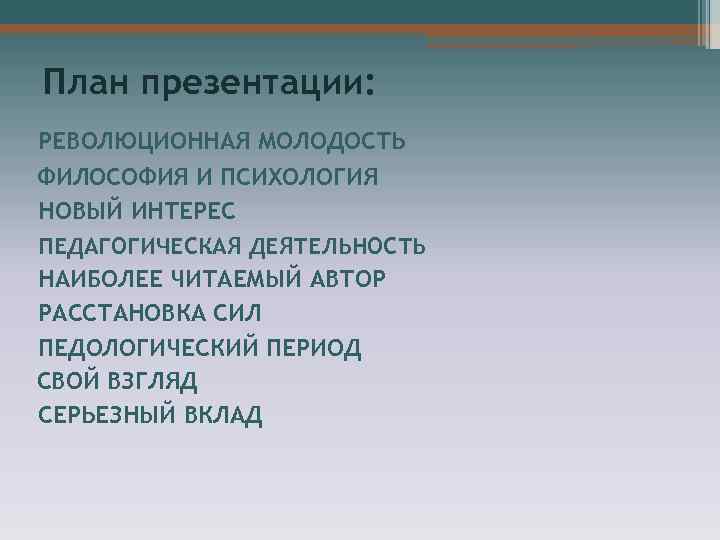 План презентации:

РЕВОЛЮЦИОННАЯ МОЛОДОСТЬ
ФИЛОСОФИЯ И ПСИХОЛОГИЯ
НОВЫЙ ИНТЕРЕС
ПЕДАГОГИЧЕСКАЯ ДЕЯТЕЛЬНОСТЬ
НАИБОЛЕЕ ЧИТАЕМЫЙ АВТОР
РАССТАНОВКА СИЛ
ПЕДОЛОГИЧЕСКИЙ ПЕРИОД
СВОЙ ВЗГЛЯД
СЕРЬЕЗНЫЙ ВКЛАД